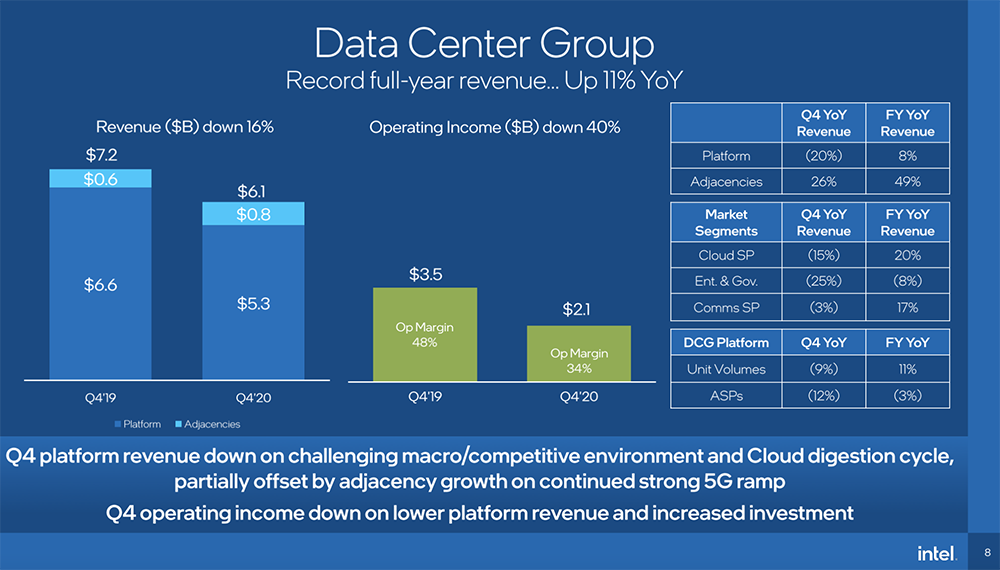 Data Center Group
Record full-year revenue... Up 11% YoY

Revenue ($B) down 16%

$7.2
$0.6
$6.6
$6.1
$0.8
$5.3
Q4'19
Q4'20

Platform Adjacencies

Operating Income ($B) down 40%

$3.5
Op Margin 48%
$2.1
Op Margin 34%
Q4'19
Q4'20

| | Q4 YoY Revenue | FY YoY Revenue |
|---|---|---|
| Platform | (20%) | 8% |
| Adjacencies | 26% | 49% |

| Market Segments | Q4 YoY Revenue | FY YoY Revenue |
|---|---|---|
| Cloud SP | (15%) | 20% |
| Ent. & Gov. | (25%) | (8%) |
| Comms SP | (3%) | 17% |

| DCG Platform | Q4 YoY | FY YoY |
|---|---|---|
| Unit Volumes | (9%) | 11% |
| ASPs | (12%) | (3%) |

Q4 platform revenue down on challenging macro/competitive environment and Cloud digestion cycle, partially offset by adjacency growth on continued strong 5G ramp

Q4 operating income down on lower platform revenue and increased investment

intel.
8